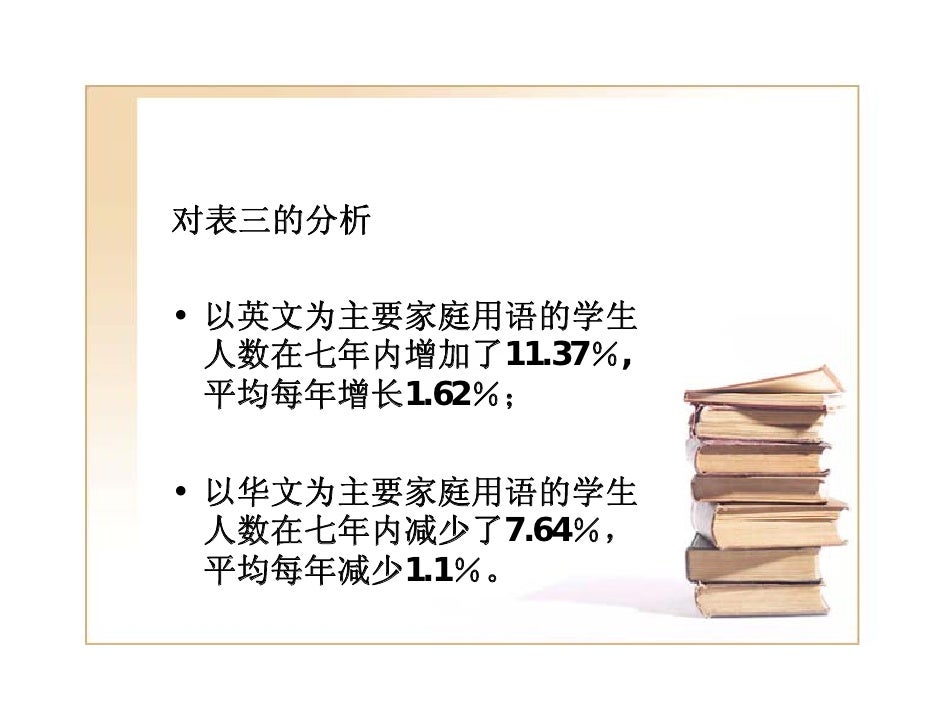 对表三的分析

• 以英文为主要家庭用语的学生人数在七年内增加了11.37%，平均每年增长1.62%；

• 以华文为主要家庭用语的学生人数在七年内减少了7.64%，平均每年减少1.1%。